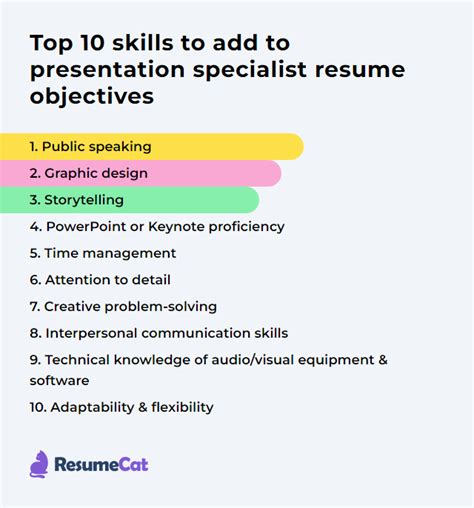 Top 10 skills to add to presentation specialist resume objectives

1. Public speaking
2. Graphic design
3. Storytelling
4. PowerPoint or Keynote proficiency
5. Time management
6. Attention to detail
7. Creative problem-solving
8. Interpersonal communication skills
9. Technical knowledge of audio/visual equipment & software
10. Adaptability & flexibility

ResumeCat